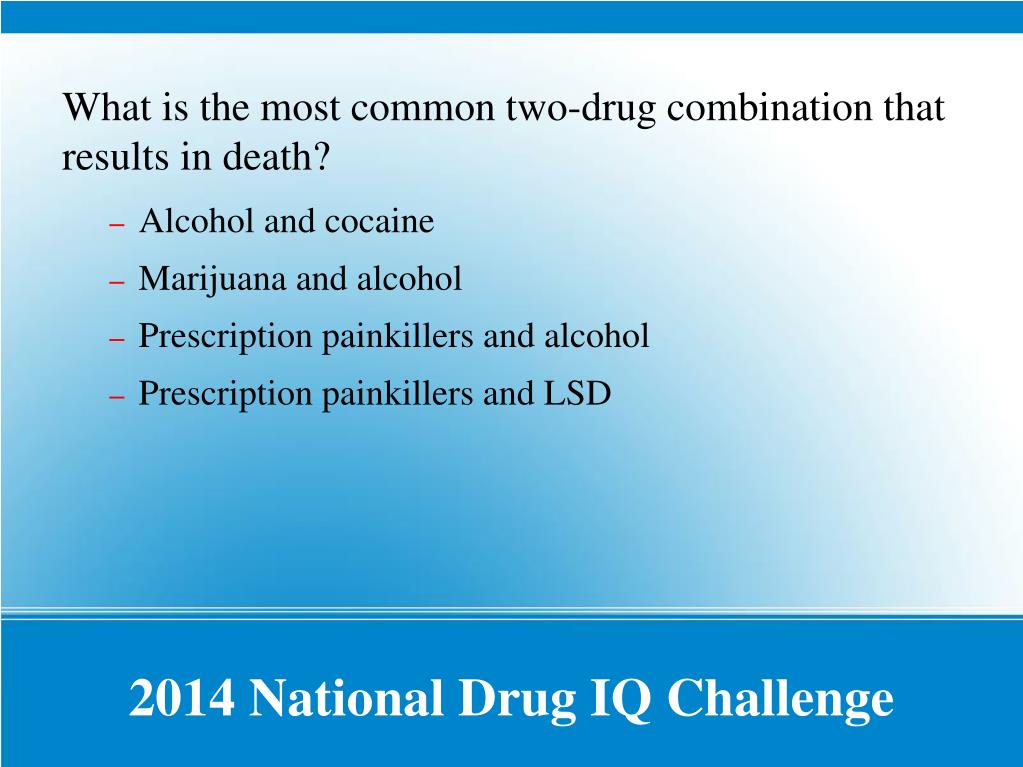 What is the most common two-drug combination that results in death?

– Alcohol and cocaine
– Marijuana and alcohol
– Prescription painkillers and alcohol
– Prescription painkillers and LSD

2014 National Drug IQ Challenge